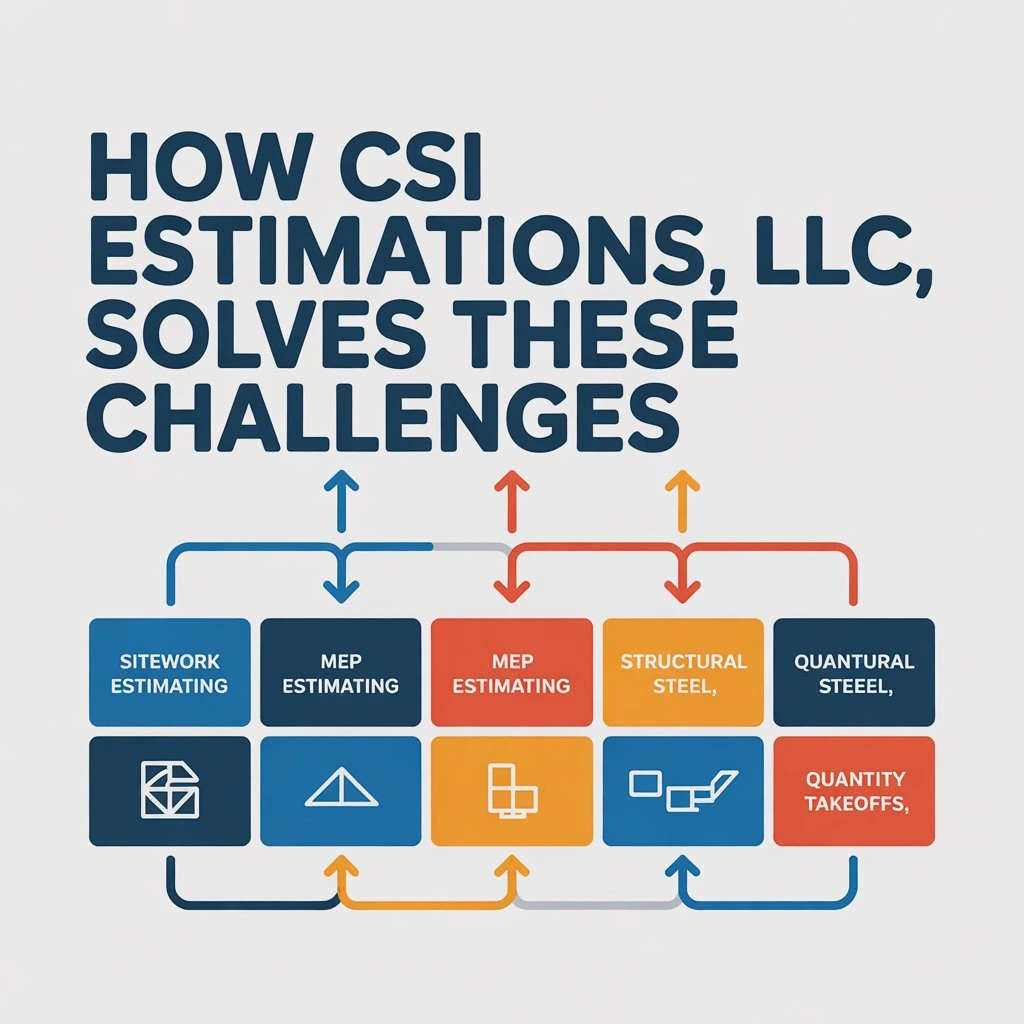 HOW CSI ESTIMATIONS, LLC, SOLVES THESE CHALLENGES

SITEWORK ESTIMATING

MEP ESTIMATING

MEP ESTIMATING

STRUCTURAL STEEL,

QUANTURAL STEEEL,

QUANTITY TAKEOFFS,